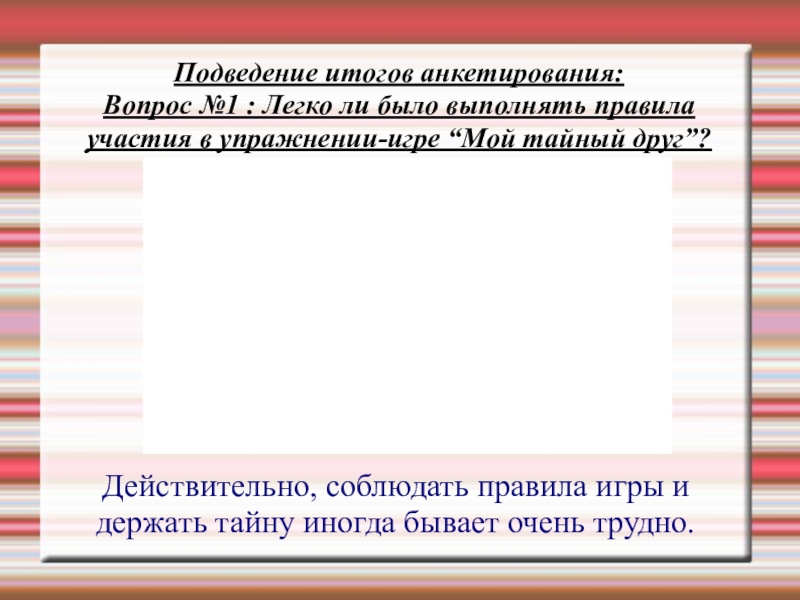 Подведение итогов анкетирования:
Вопрос №1 : Легко ли было выполнять правила участия в упражнении-игре “Мой тайный друг”?

Действительно, соблюдать правила игры и держать тайну иногда бывает очень трудно.